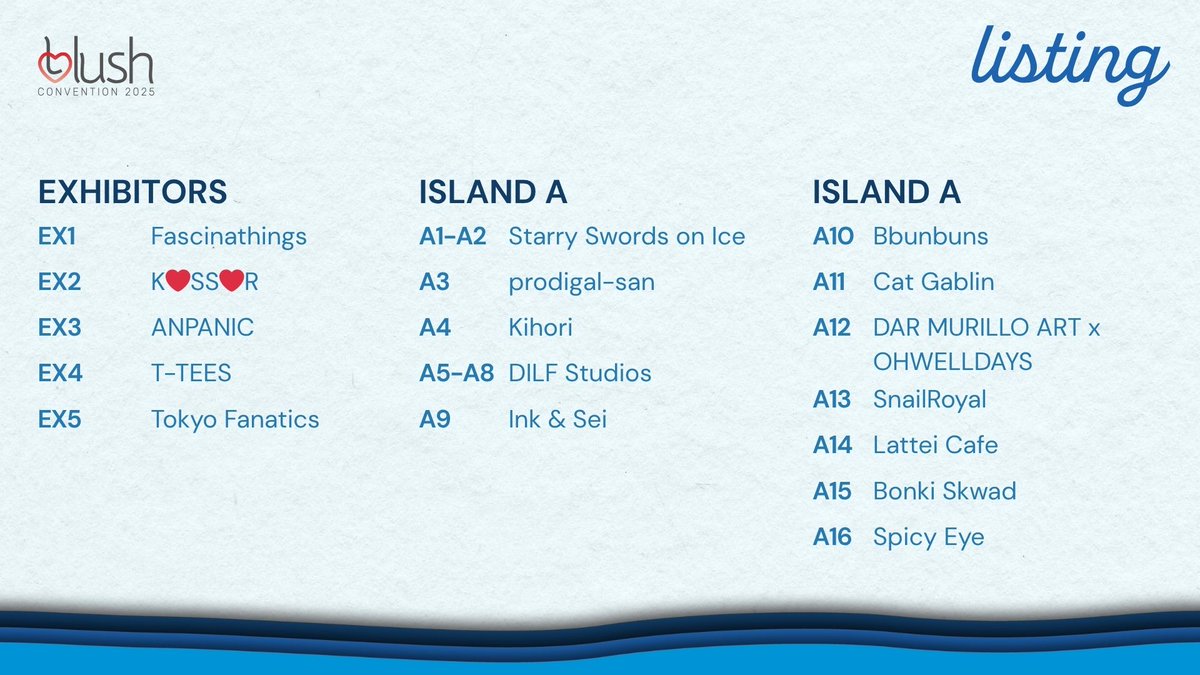 blush
CONVENTION 2025

listing

EXHIBITORS
EX1 Fascinathings
EX2 K❤SS❤R
EX3 ANPANIC
EX4 T-TEES
EX5 Tokyo Fanatics

ISLAND A
A1-A2 Starry Swords on Ice
A3 prodigal-san
A4 Kihori
A5-A8 DILF Studios
A9 Ink & Sei

ISLAND A
A10 Bbunbuns
A11 Cat Gablin
A12 DAR MURILLO ART x OHWELLDAYS
A13 SnailRoyal
A14 Lattei Cafe
A15 Bonki Skwad
A16 Spicy Eye